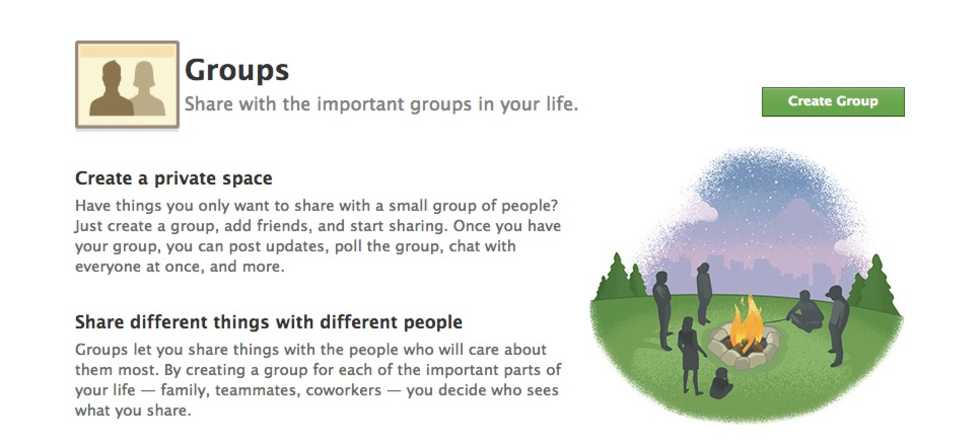 Groups
Share with the important groups in your life.

Create Group

Create a private space
Have things you only want to share with a small group of people? Just create a group, add friends, and start sharing. Once you have your group, you can post updates, poll the group, chat with everyone at once, and more.

Share different things with different people
Groups let you share things with the people who will care about them most. By creating a group for each of the important parts of your life — family, teammates, coworkers — you decide who sees what you share.